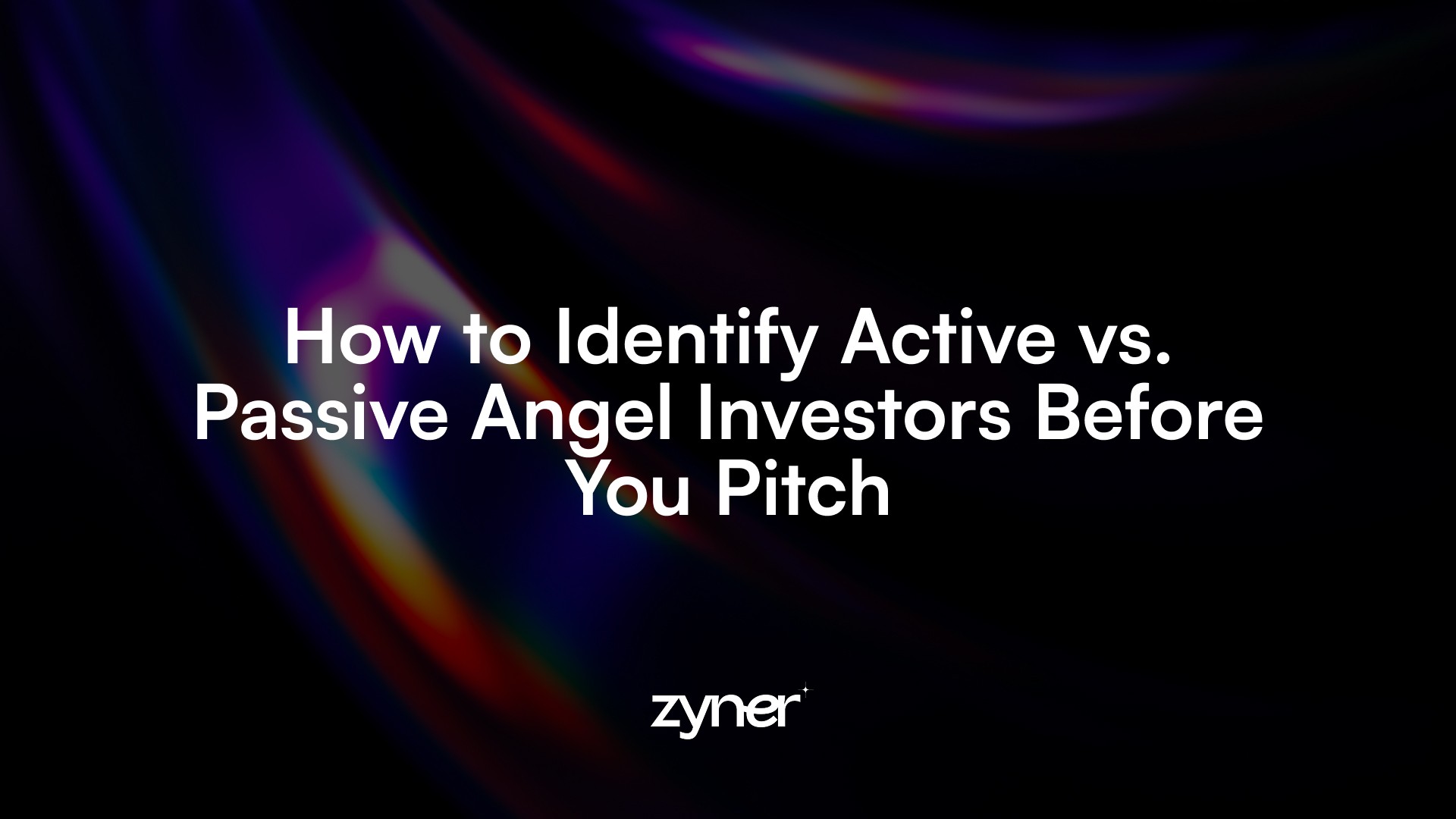 How to Identify Active vs. Passive Angel Investors Before You Pitch

zyner